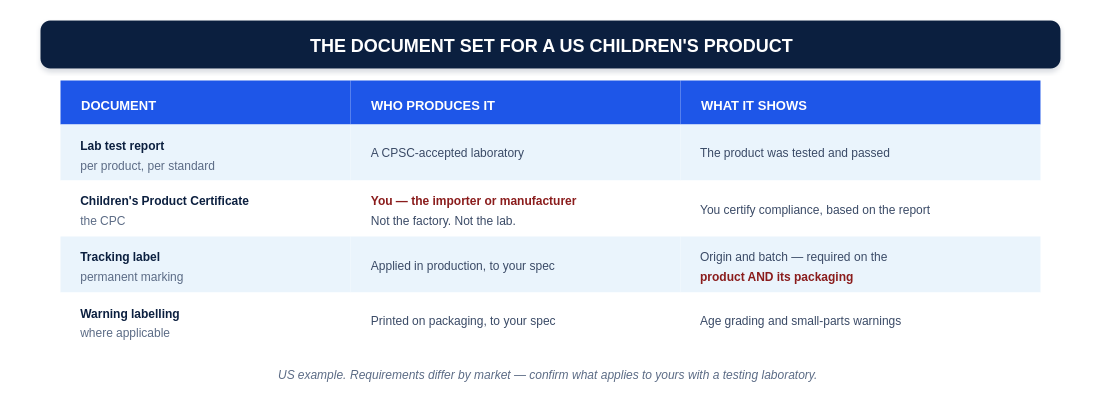 THE DOCUMENT SET FOR A US CHILDREN'S PRODUCT

| DOCUMENT | WHO PRODUCES IT | WHAT IT SHOWS |
|---|---|---|
| Lab test report per product, per standard | A CPSC-accepted laboratory | The product was tested and passed |
| Children's Product Certificate the CPC | You — the importer or manufacturer Not the factory. Not the lab. | You certify compliance, based on the report |
| Tracking label permanent marking | Applied in production, to your spec | Origin and batch — required on the product AND its packaging |
| Warning labelling where applicable | Printed on packaging, to your spec | Age grading and small-parts warnings |

US example. Requirements differ by market — confirm what applies to yours with a testing laboratory.